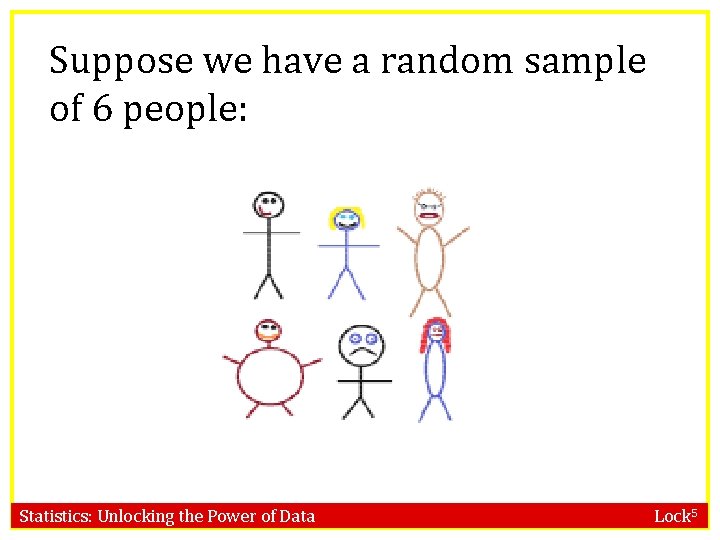 Suppose we have a random sample of 6 people:

Statistics: Unlocking the Power of Data

Lock$^5$